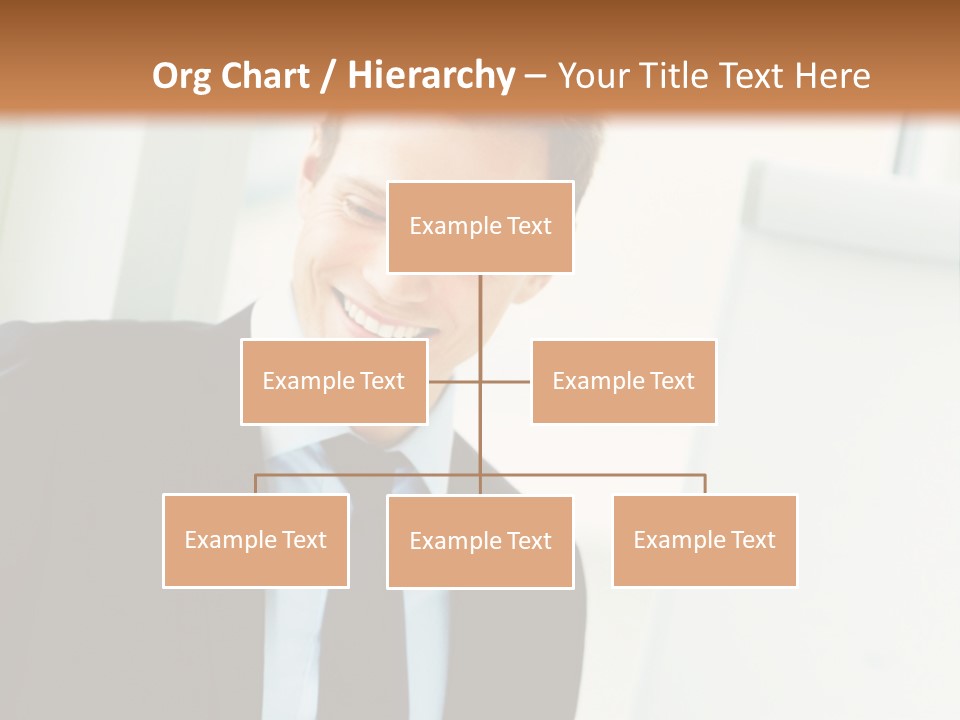 Org Chart / Hierarchy – Your Title Text Here

Example Text

Example Text

Example Text

Example Text

Example Text

Example Text